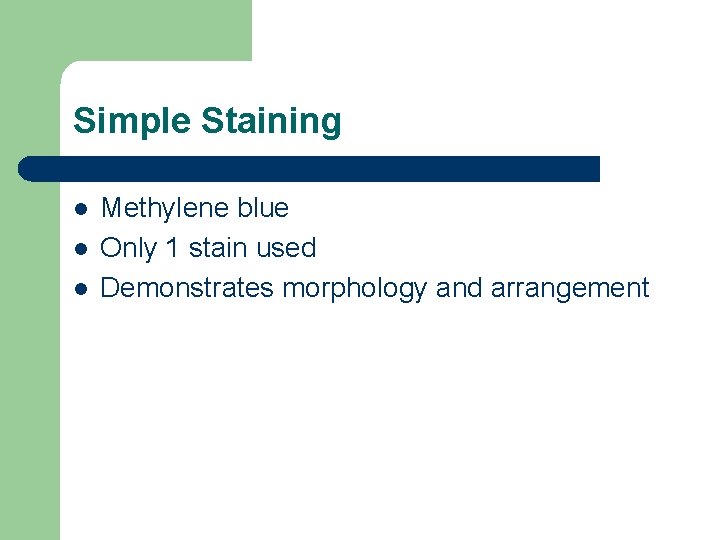 Simple Staining

- Methylene blue
- Only 1 stain used
- Demonstrates morphology and arrangement